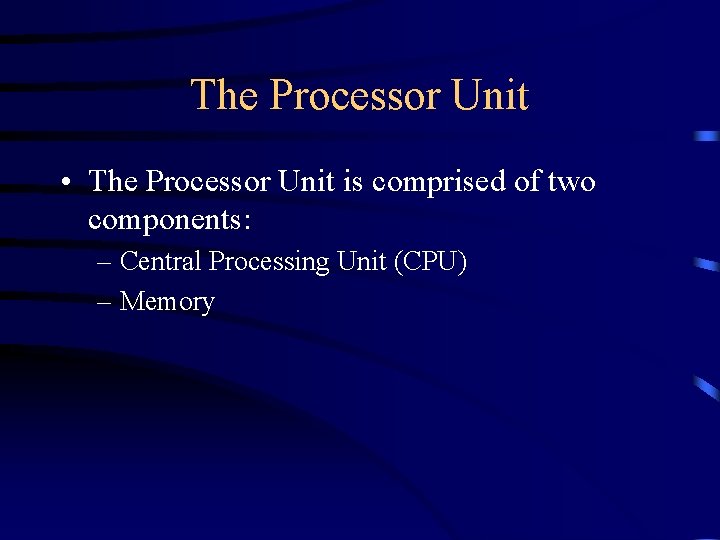 The Processor Unit

• The Processor Unit is comprised of two components:
– Central Processing Unit (CPU)
– Memory